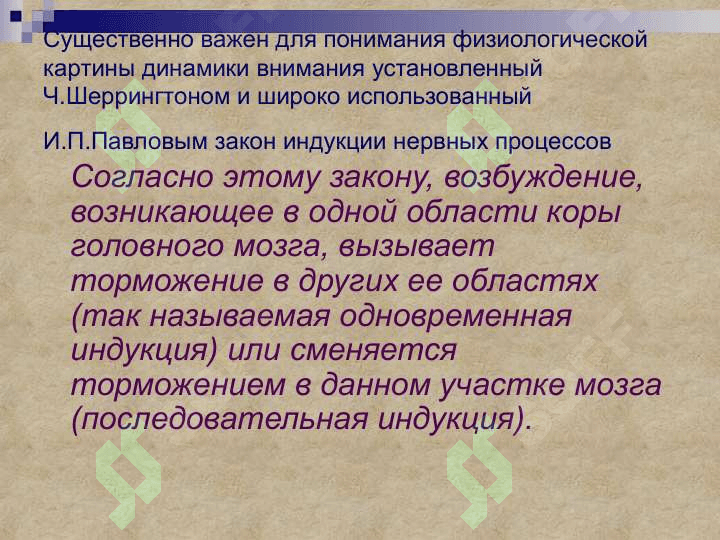 Существенно важен для понимания физиологической картины динамики внимания установленный Ч.Шеррингтоном и широко использованный

И.П.Павловым закон индукции нервных процессов

Согласно этому закону, возбуждение, возникающее в одной области коры головного мозга, вызывает торможение в других ее областях (так называемая одновременная индукция) или сменяется торможением в данном участке мозга (последовательная индукция).